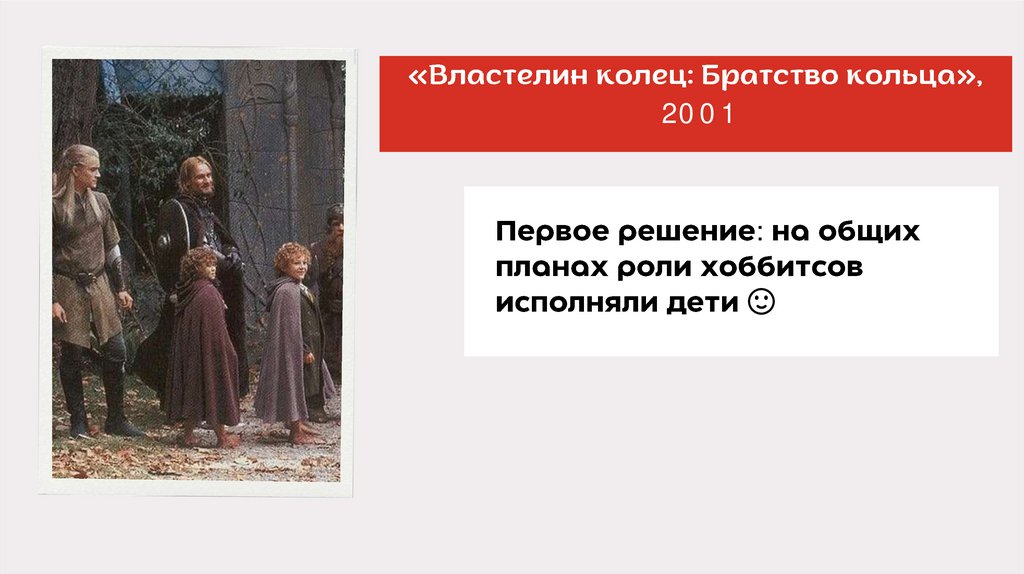 «Властелин колец: Братство кольца», 2001

Первое решение: на общих планах роли хоббитсов исполняли дети ☺